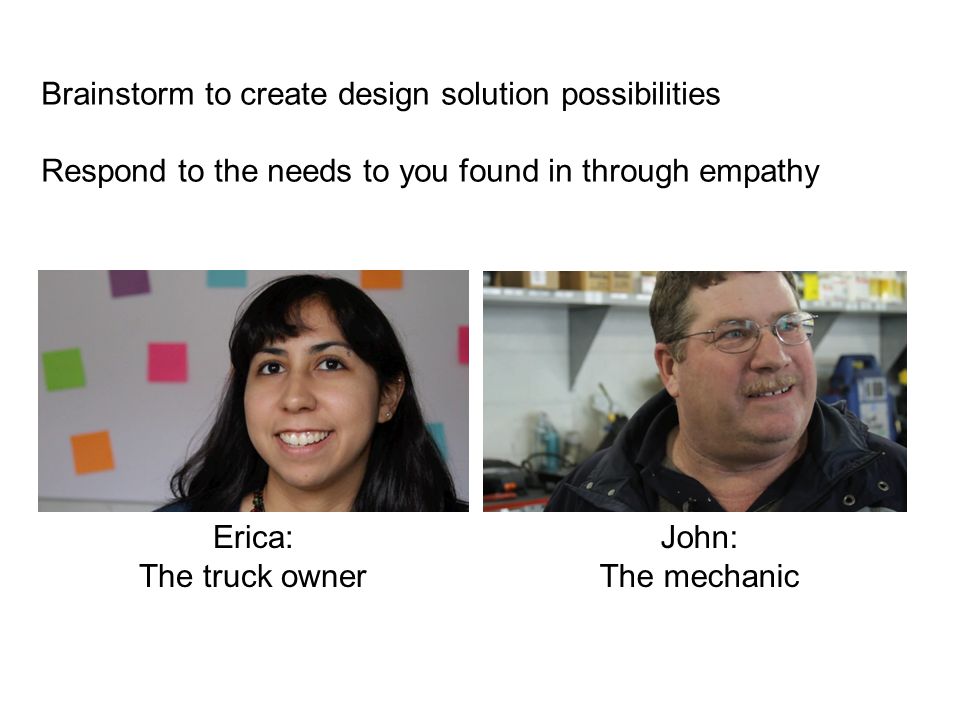 Brainstorm to create design solution possibilities

Respond to the needs to you found in through empathy

Erica:
The truck owner

John:
The mechanic